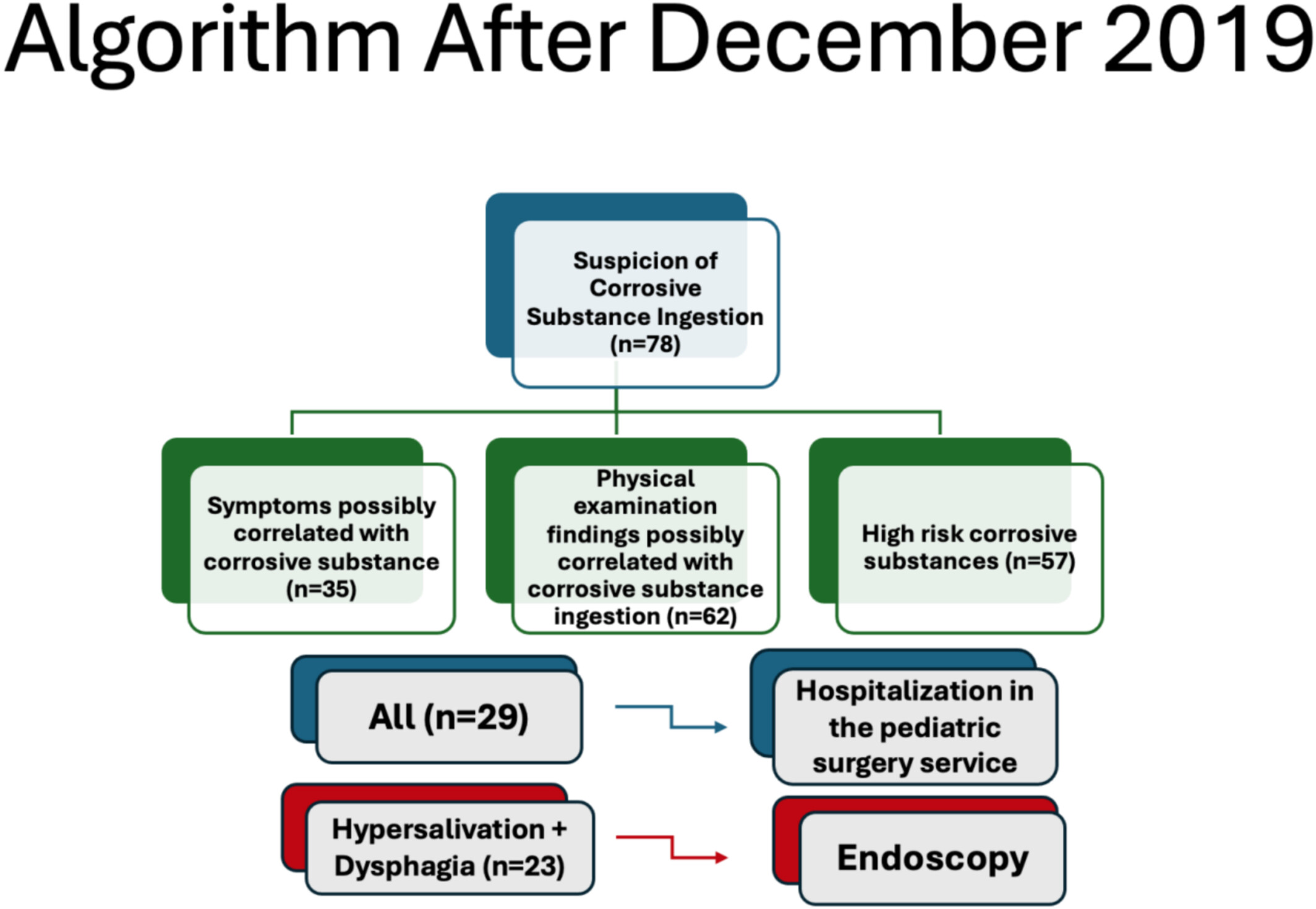 Algorithm After December 2019

Suspicion of Corrosive Substance Ingestion (n=78)

Symptoms possibly correlated with corrosive substance (n=35)

Physical examination findings possibly correlated with corrosive substance ingestion (n=62)

High risk corrosive substances (n=57)

All (n=29)

Hospitalization in the pediatric surgery service

Hypersalivation + Dysphagia (n=23)

Endoscopy